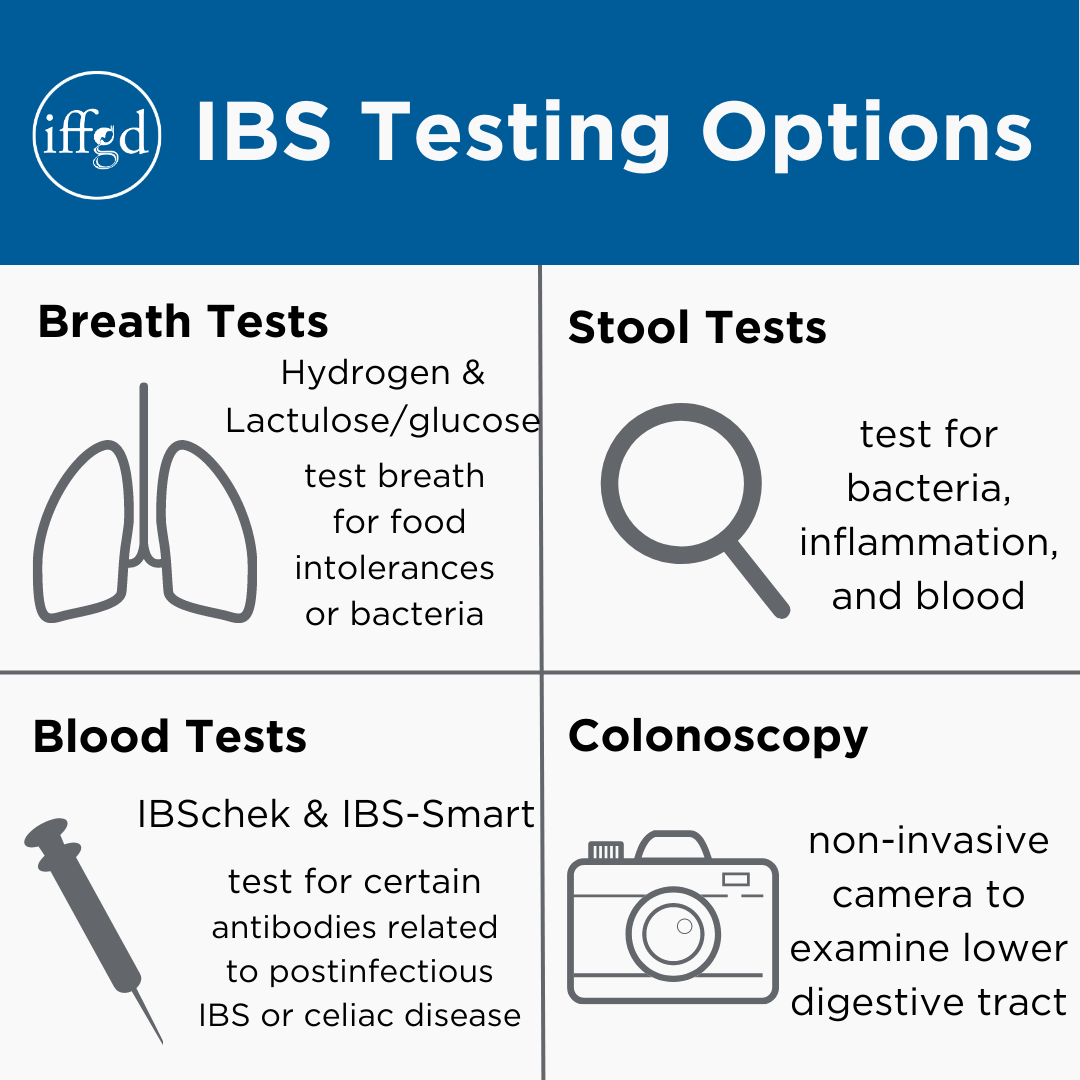 iffgd

IBS Testing Options

Breath Tests

Hydrogen & Lactulose/glucose

test breath for food intolerances or bacteria

Stool Tests

test for bacteria, inflammation, and blood

Blood Tests

IBSchek & IBS-Smart

test for certain antibodies related to postinfectious IBS or celiac disease

Colonoscopy

non-invasive camera to examine lower digestive tract